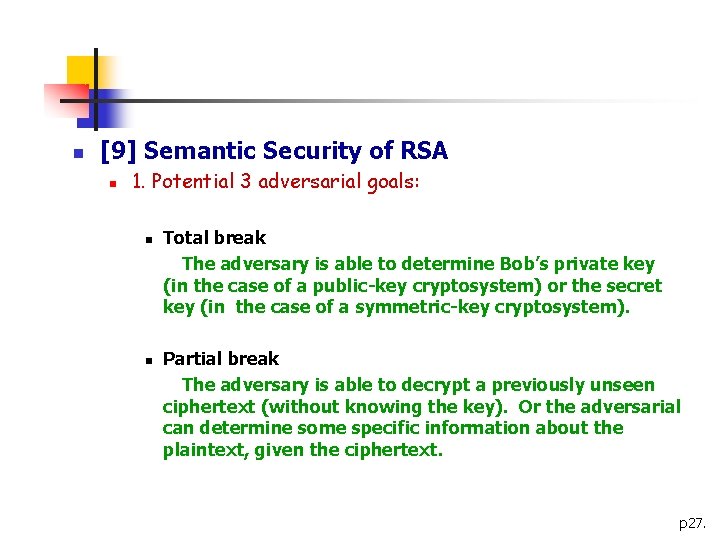 [9] Semantic Security of RSA

1. Potential 3 adversarial goals:

Total break

The adversary is able to determine Bob's private key (in the case of a public-key cryptosystem) or the secret key (in the case of a symmetric-key cryptosystem).

Partial break

The adversary is able to decrypt a previously unseen ciphertext (without knowing the key). Or the adversarial can determine some specific information about the plaintext, given the ciphertext.

p27.